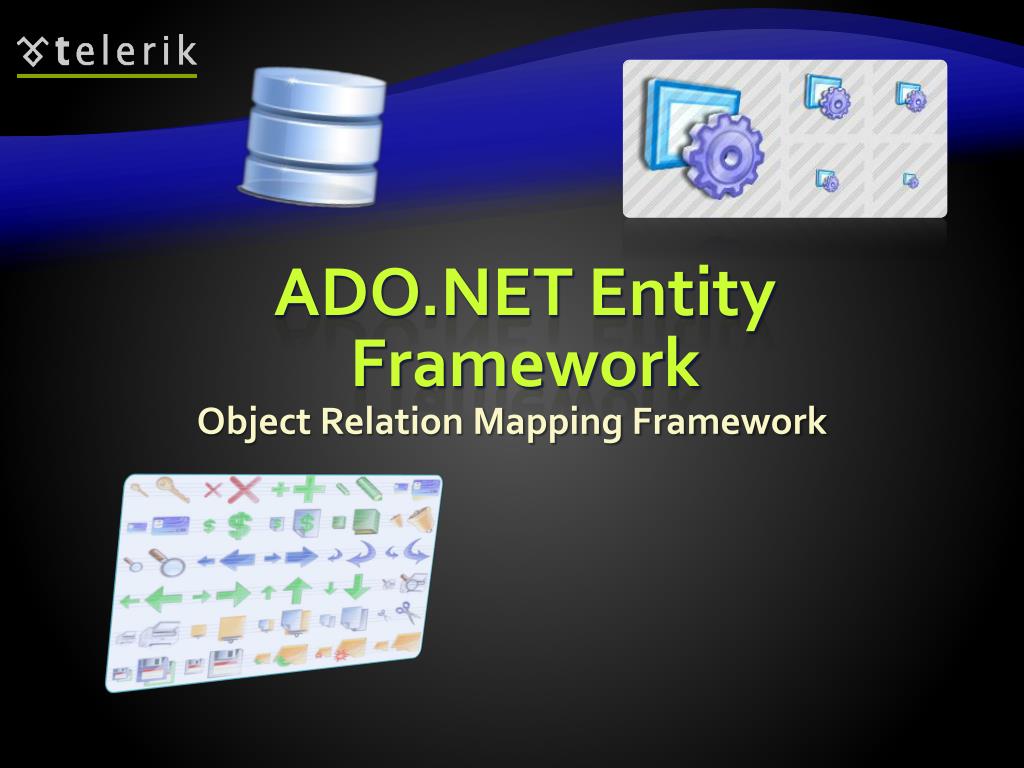 telerik

ADO.NET Entity Framework

Object Relation Mapping Framework